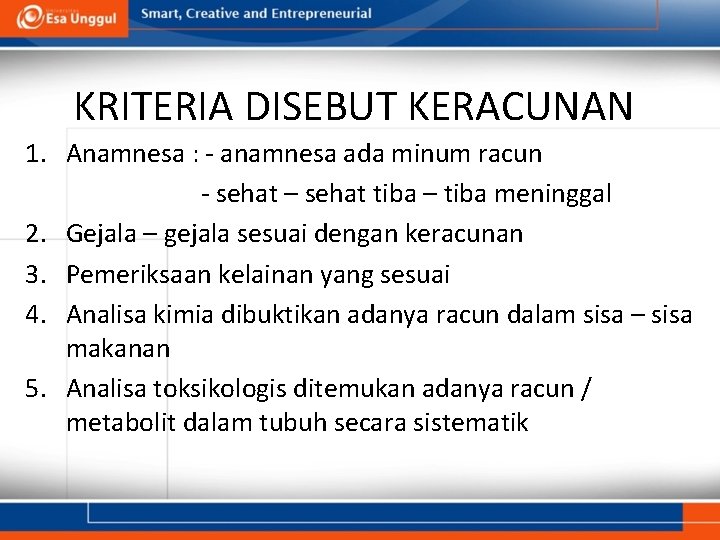 Esa Unggul

Smart, Creative and Entrepreneurial

KRITERIA DISEBUT KERACUNAN

1. Anamnesa : - anamnesa ada minum racun
- sehat – sehat tiba – tiba meninggal
2. Gejala – gejala sesuai dengan keracunan
3. Pemeriksaan kelainan yang sesuai
4. Analisa kimia dibuktikan adanya racun dalam sisa – sisa makanan
5. Analisa toksikologis ditemukan adanya racun / metabolit dalam tubuh secara sistematik